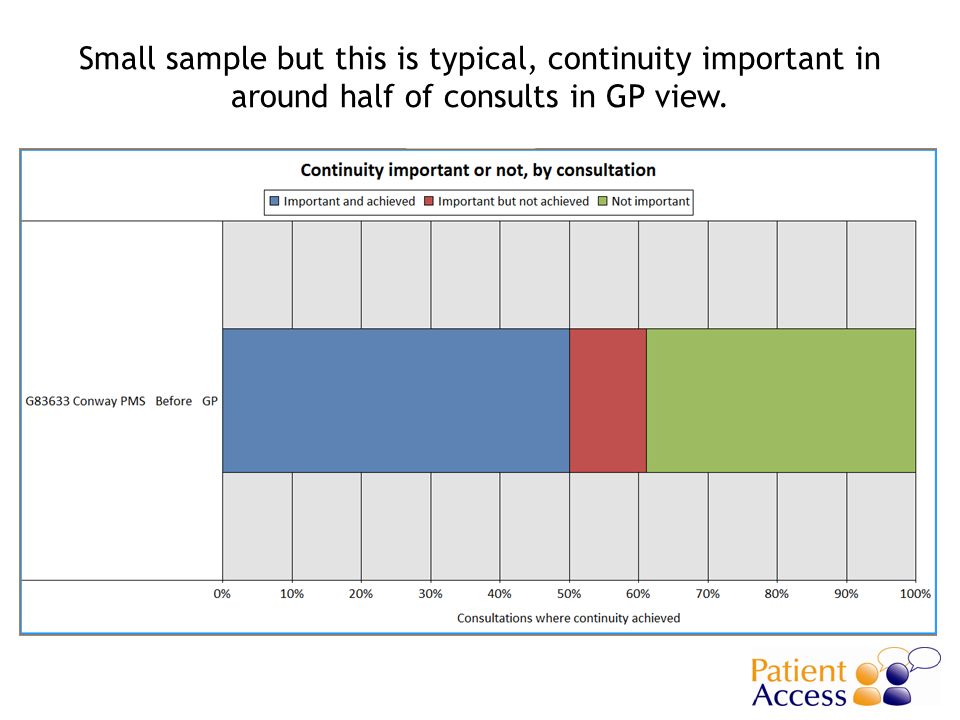 Small sample but this is typical, continuity important in around half of consults in GP view.

Continuity important or not, by consultation

Important and achieved
Important but not achieved
Not important

G83633 Conway PMS Before GP

0% 10% 20% 30% 40% 50% 60% 70% 80% 90% 100%

Consultations where continuity achieved

Patient Access